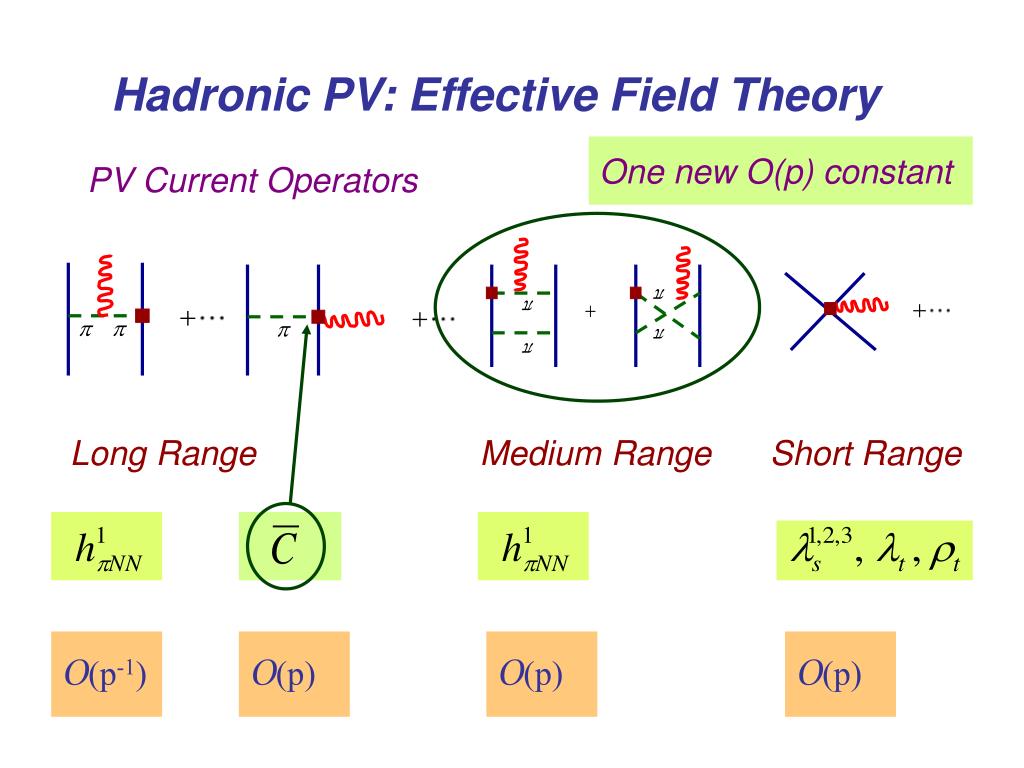 Hadronic PV: Effective Field Theory

PV Current Operators

One new O(p) constant

$\pi$ $\pi$ $+\cdots$ $\pi$ $+\cdots$ $\pi$ $\pi$ $+$ $\pi$ $\pi$ $+\cdots$

Long Range

Medium Range

Short Range

$h^1_{\pi NN}$

$\overline{C}$

$h^1_{\pi NN}$

$\lambda_s^{1,2,3}, \lambda_t, \rho_t$

$O(p^{-1})$

$O(p)$

$O(p)$

$O(p)$